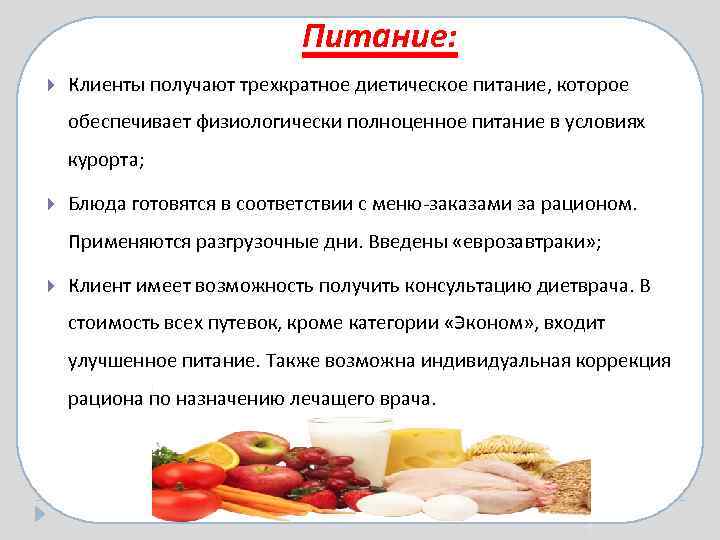 Питание:

Клиенты получают трехкратное диетическое питание, которое обеспечивает физиологически полноценное питание в условиях курорта;

Блюда готовятся в соответствии с меню-заказами за рационом. Применяются разгрузочные дни. Введены «еврозавтраки»;

Клиент имеет возможность получить консультацию диетврача. В стоимость всех путевок, кроме категории «Эконом», входит улучшенное питание. Также возможна индивидуальная коррекция рациона по назначению лечащего врача.